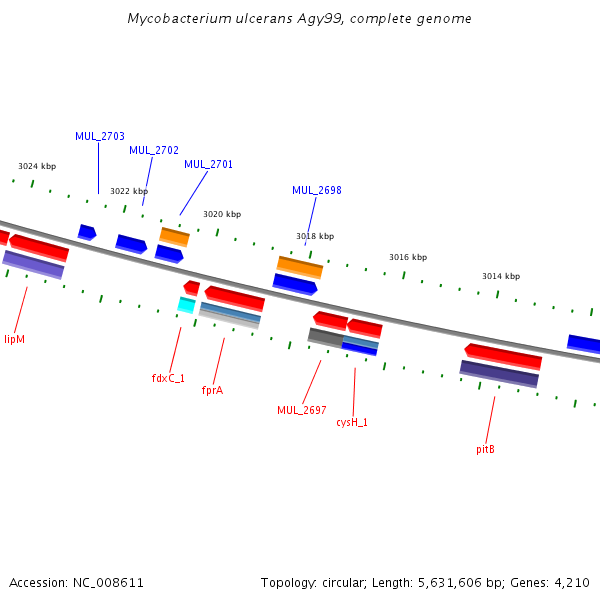 Mycobacterium ulcerans Agy99, complete genome

MUL_2703
MUL_2702
MUL_2701
MUL_2698
3024 kbp
3022 kbp
3020 kbp
3018 kbp
3016 kbp
3014 kbp

lipM
fdxC_1
fprA
MUL_2697
cysH_1
pitB

Accession: NC_008611

Topology: circular; Length: 5,631,606 bp; Genes: 4,210